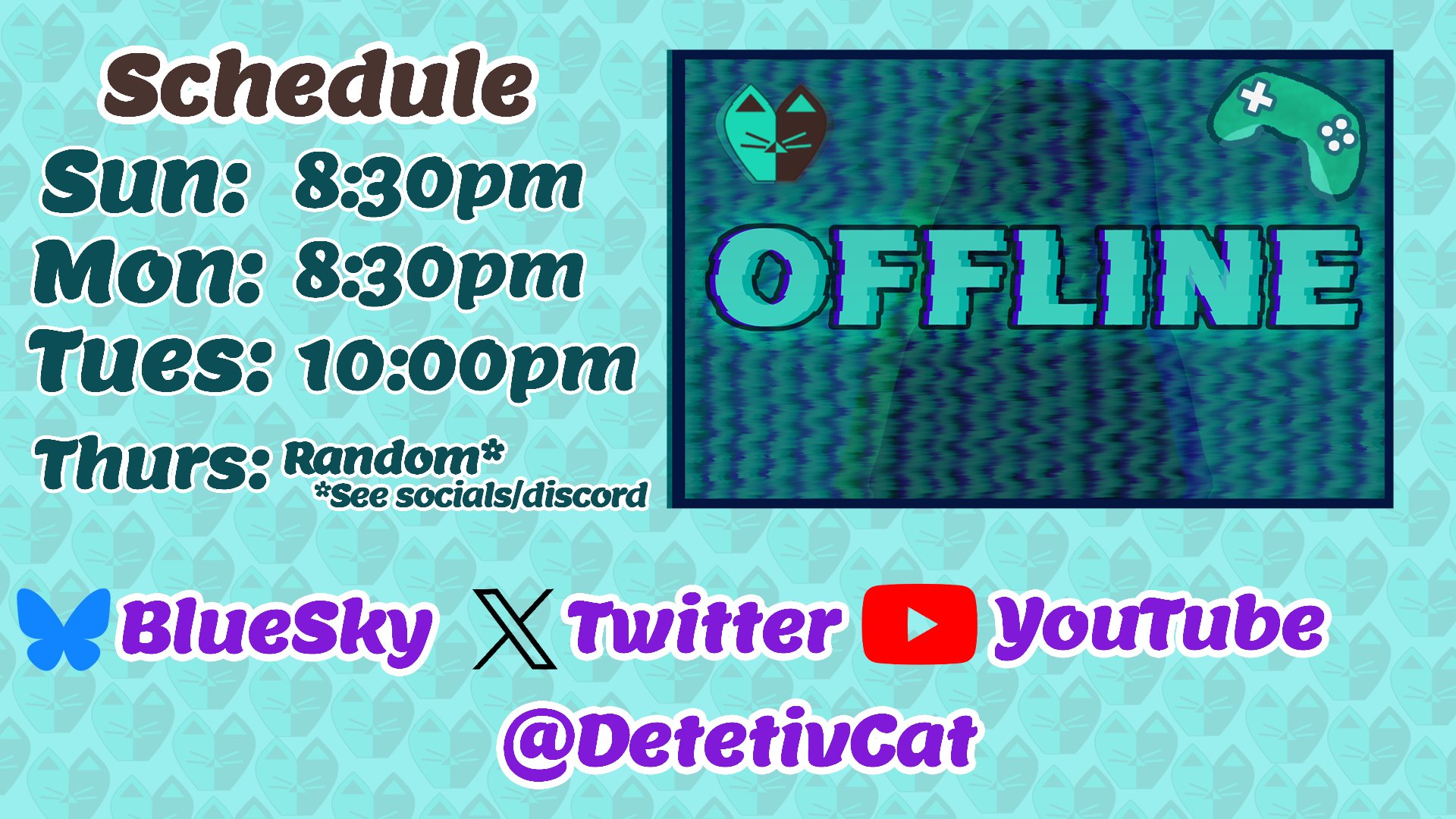 Schedule

Sun: 8:30pm
Mon: 8:30pm
Tues: 10:00pm
Thurs: Random*
*See socials/discord

OFFLINE

BlueSky Twitter YouTube
@DetetivCat